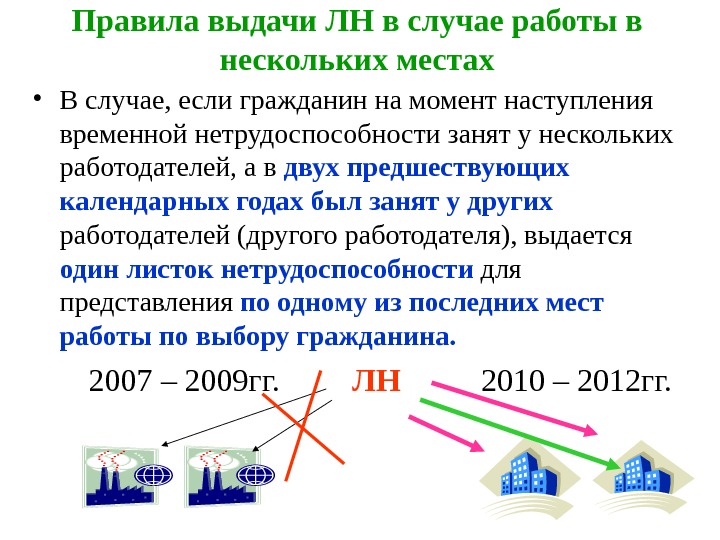 Правила выдачи ЛН в случае работы в нескольких местах

• В случае, если гражданин на момент наступления временной нетрудоспособности занят у нескольких работодателей, а в двух предшествующих календарных годах был занят у других работодателей (другого работодателя), выдается один листок нетрудоспособности для представления по одному из последних мест работы по выбору гражданина.

2007 – 2009гг. ЛН 2010 – 2012гг.